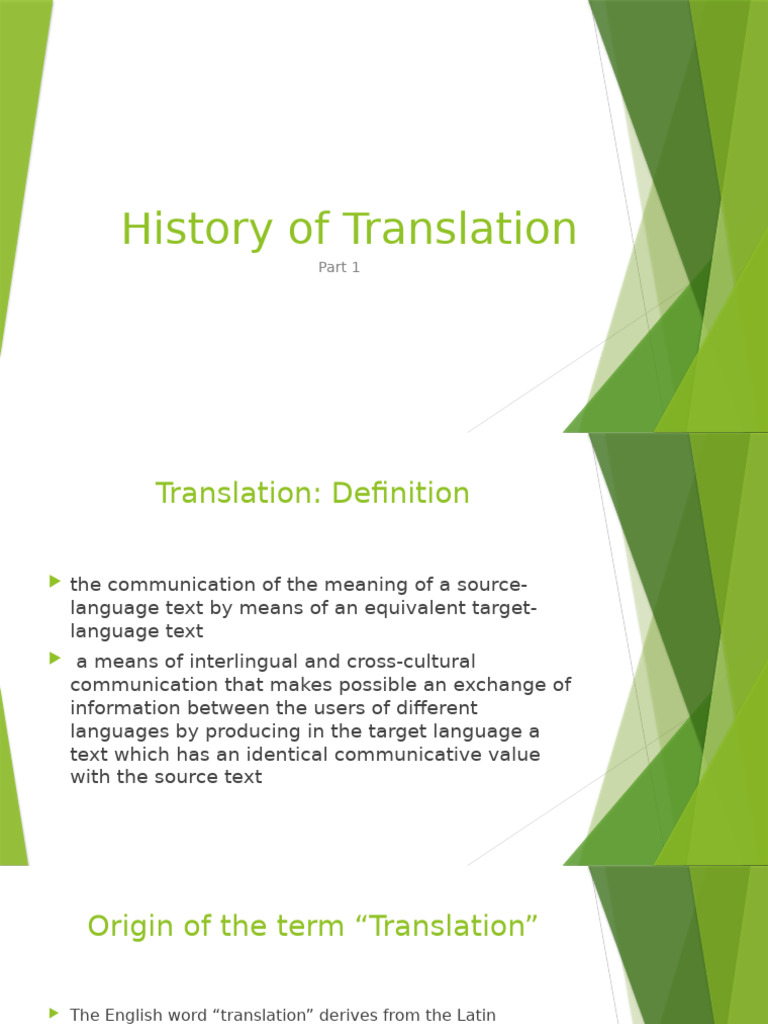 History of Translation

Part 1

Translation: Definition

the communication of the meaning of a source-language text by means of an equivalent target-language text

a means of interlingual and cross-cultural communication that makes possible an exchange of information between the users of different languages by producing in the target language a text which has an identical communicative value with the source text

Origin of the term “Translation”

The English word “translation” derives from the Latin